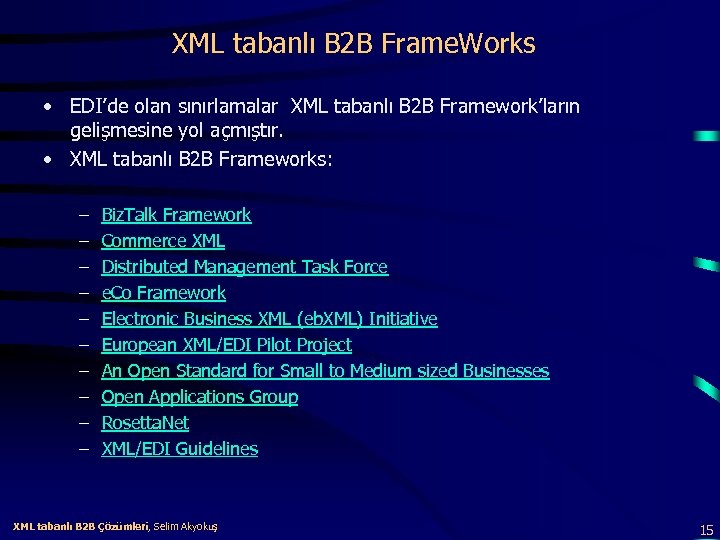 XML tabanlı B2B FrameWorks

• EDI'de olan sınırlamalar XML tabanlı B2B Framework'ların gelişmesine yol açmıştır.
• XML tabanlı B2B Frameworks:

– BizTalk Framework
– Commerce XML
– Distributed Management Task Force
– eCo Framework
– Electronic Business XML (ebXML) Initiative
– European XML/EDI Pilot Project
– An Open Standard for Small to Medium sized Businesses
– Open Applications Group
– RosettaNet
– XML/EDI Guidelines

XML tabanlı B2B Çözümleri, Selim Akyokuş

15